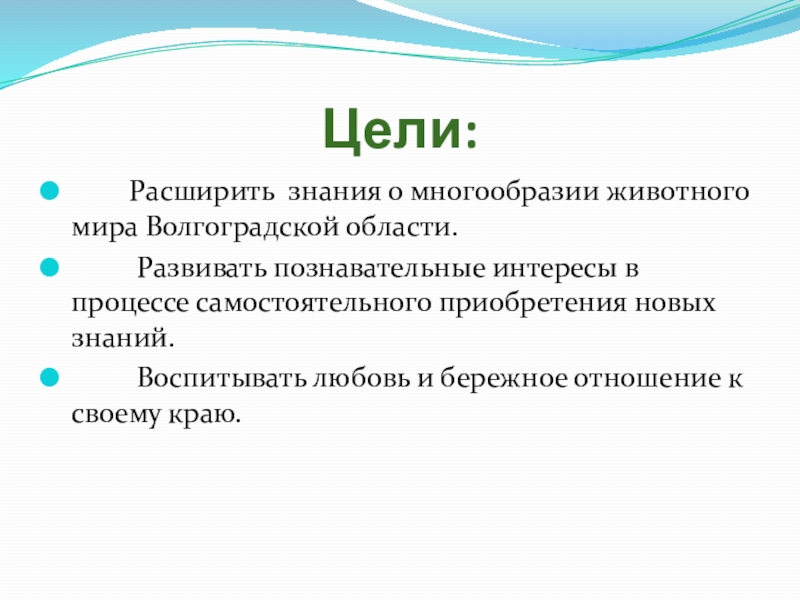 Цели:

Расширить знания о многообразии животного мира Волгоградской области.

Развивать познавательные интересы в процессе самостоятельного приобретения новых знаний.

Воспитывать любовь и бережное отношение к своему краю.